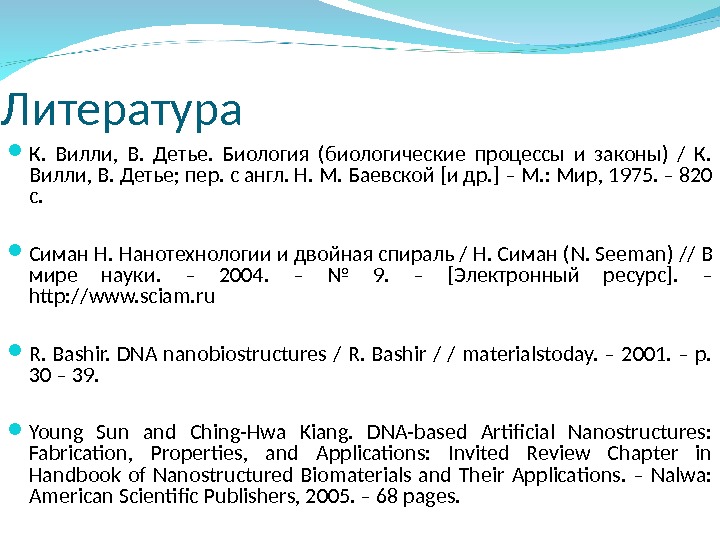 Литература

К. Вилли, В. Детье. Биология (биологические процессы и законы) / К. Вилли, В. Детье; пер. с англ. Н. М. Баевской [и др.] – М.: Мир, 1975. – 820 с.

Симан Н. Нанотехнологии и двойная спираль / Н. Симан (N. Seeman) // В мире науки. – 2004. – № 9. – [Электронный ресурс]. – http://www.sciam.ru

R. Bashir. DNA nanobiostructures / R. Bashir / / materialstoday. – 2001. – p. 30 – 39.

Young Sun and Ching-Hwa Kiang. DNA-based Artificial Nanostructures: Fabrication, Properties, and Applications: Invited Review Chapter in Handbook of Nanostructured Biomaterials and Their Applications. – Nalwa: American Scientific Publishers, 2005. – 68 pages.